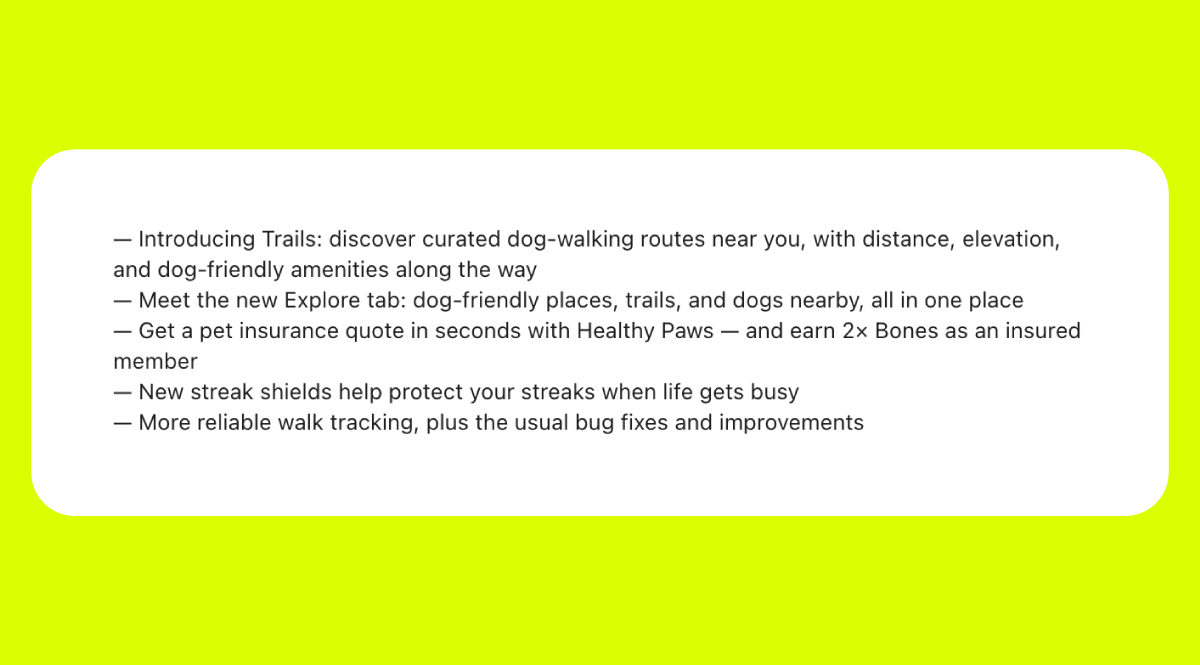 — Introducing Trails: discover curated dog-walking routes near you, with distance, elevation, and dog-friendly amenities along the way
— Meet the new Explore tab: dog-friendly places, trails, and dogs nearby, all in one place
— Get a pet insurance quote in seconds with Healthy Paws — and earn 2× Bones as an insured member
— New streak shields help protect your streaks when life gets busy
— More reliable walk tracking, plus the usual bug fixes and improvements